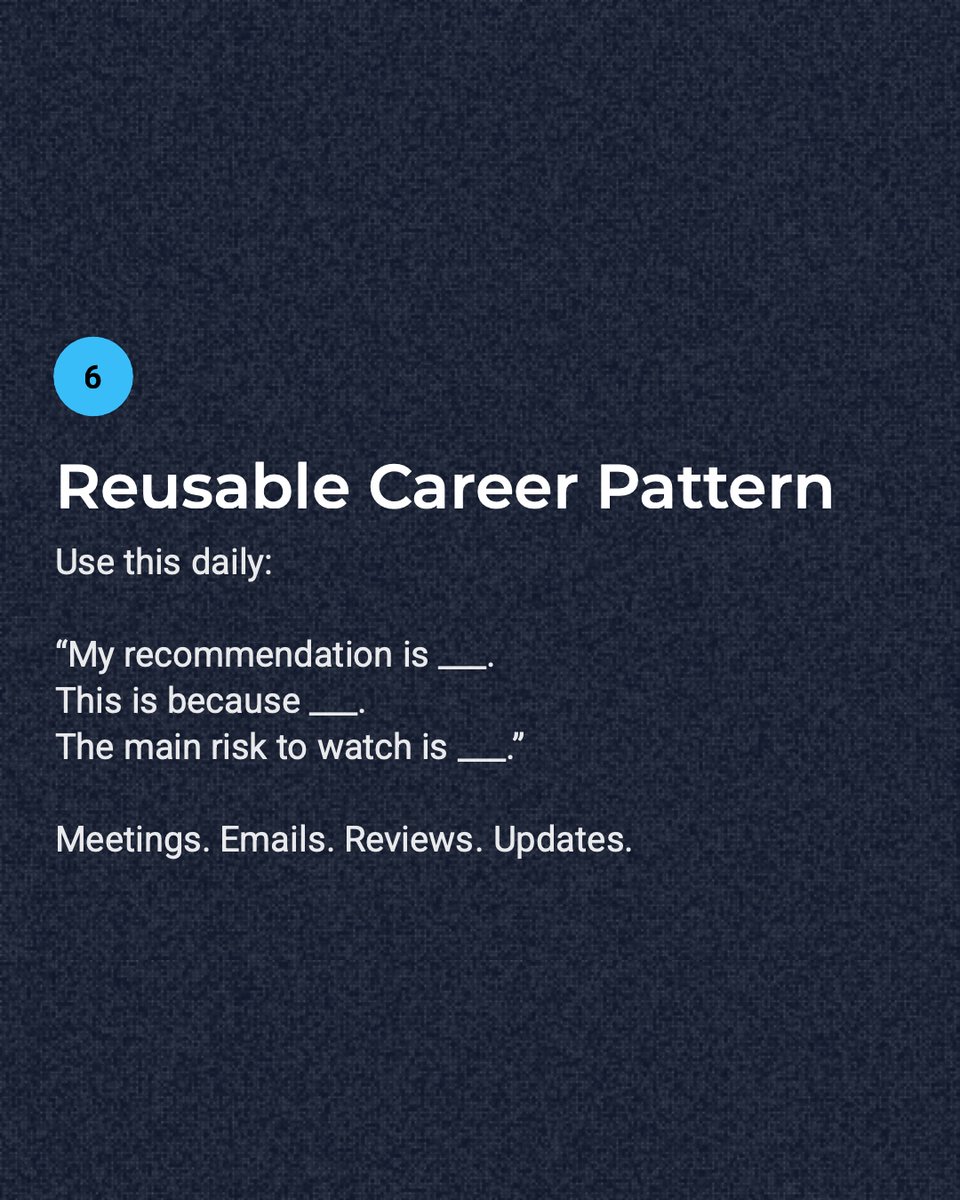 6

Reusable Career Pattern

Use this daily:

“My recommendation is ___.
This is because ___.
The main risk to watch is ___.”

Meetings. Emails. Reviews. Updates.